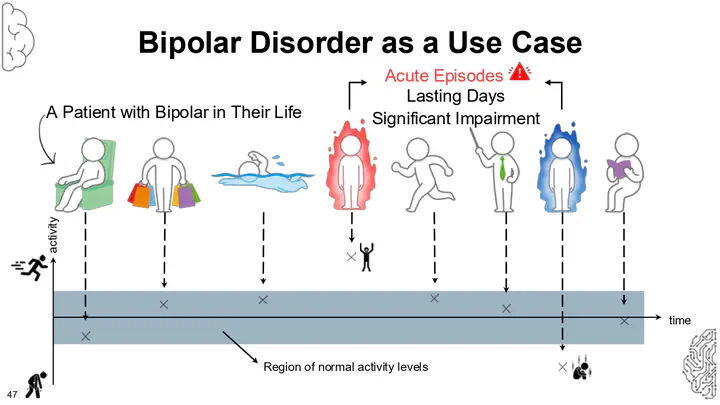 Bipolar Disorder as a Use Case

Acute Episodes
Lasting Days
Significant Impairment

A Patient with Bipolar in Their Life

activity

time

Region of normal activity levels

47